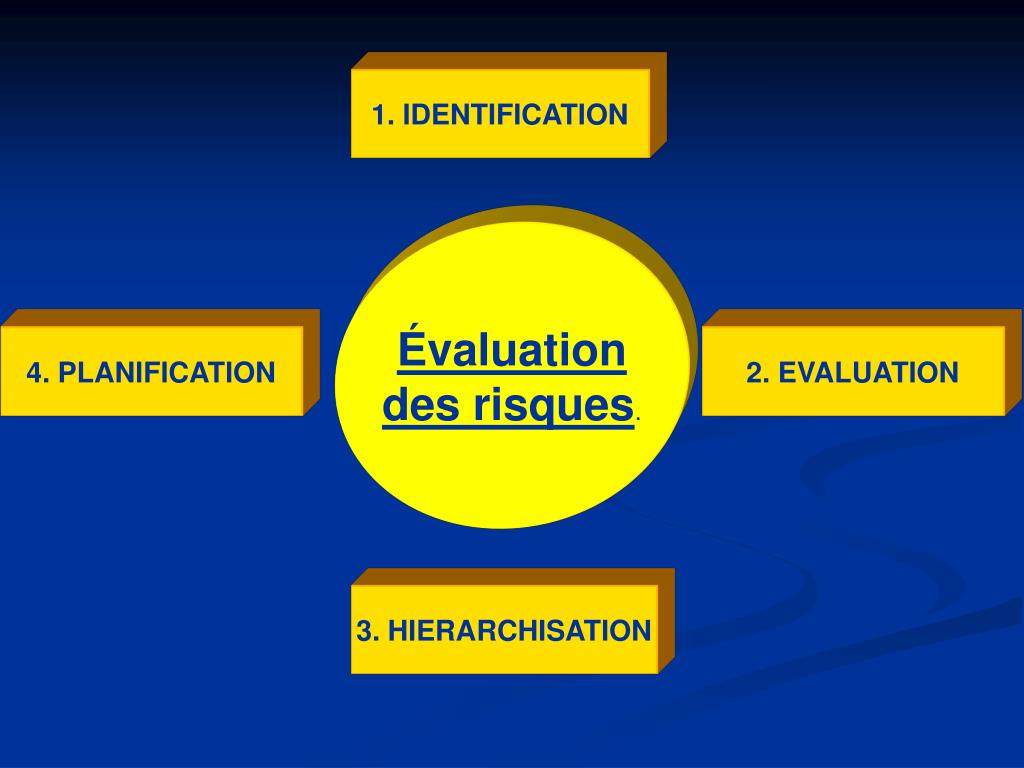 1. IDENTIFICATION

4. PLANIFICATION

Évaluation des risques.

2. EVALUATION

3. HIERARCHISATION